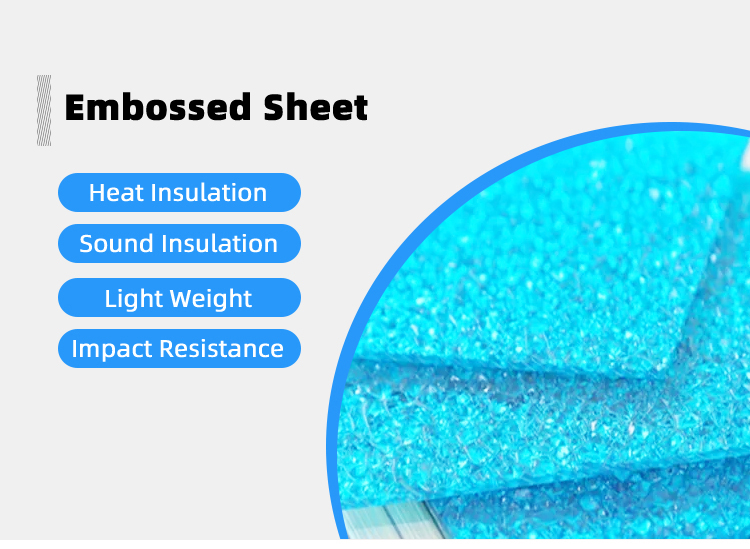 Embossed Sheet

Heat Insulation

Sound Insulation

Light Weight

Impact Resistance